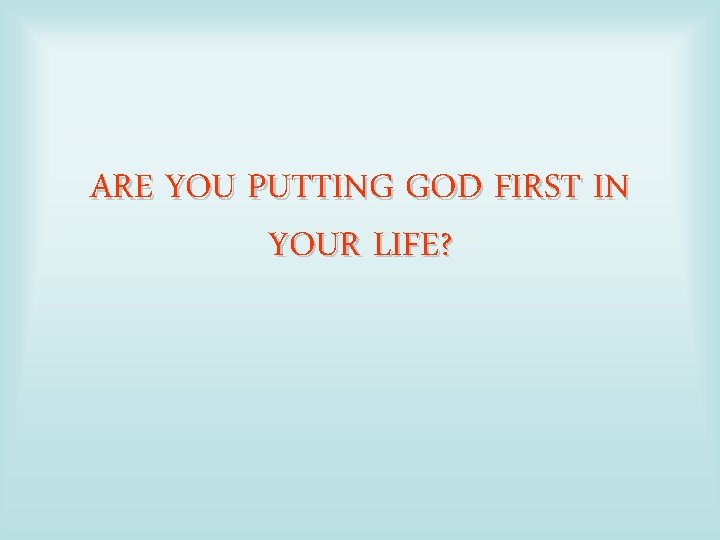 ARE YOU PUTTING GOD FIRST IN YOUR LIFE?